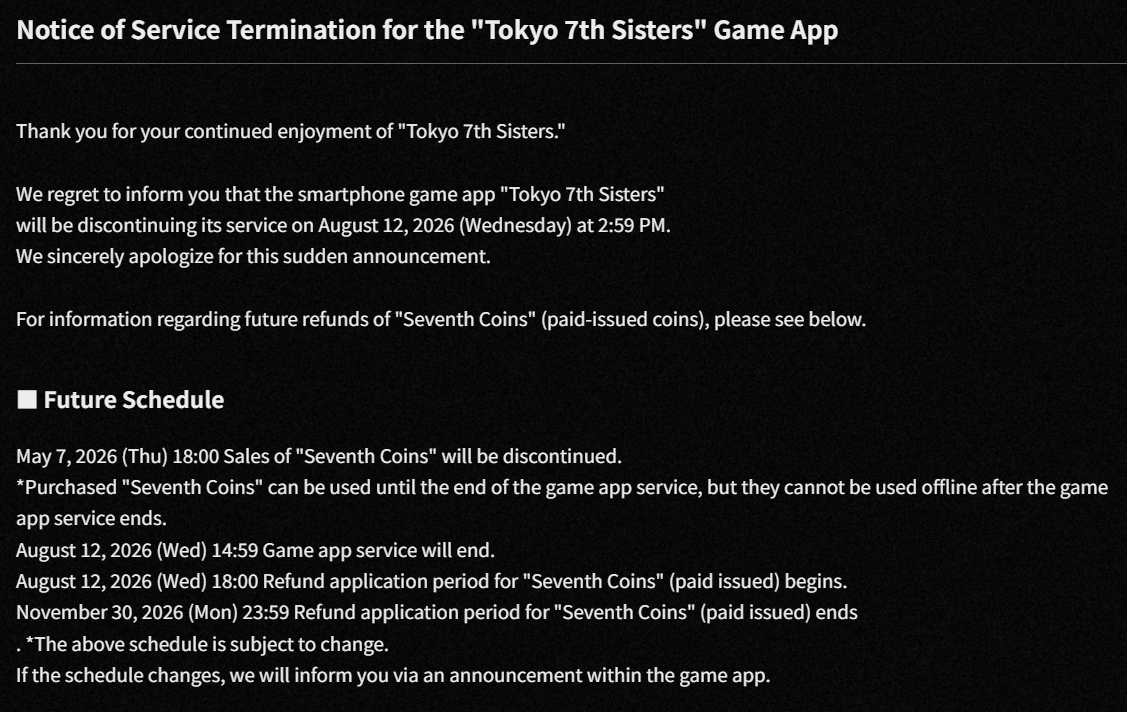 Notice of Service Termination for the "Tokyo 7th Sisters" Game App

Thank you for your continued enjoyment of "Tokyo 7th Sisters."

We regret to inform you that the smartphone game app "Tokyo 7th Sisters" will be discontinuing its service on August 12, 2026 (Wednesday) at 2:59 PM.
We sincerely apologize for this sudden announcement.

For information regarding future refunds of "Seventh Coins" (paid-issued coins), please see below.

■ Future Schedule

May 7, 2026 (Thu) 18:00 Sales of "Seventh Coins" will be discontinued.
*Purchased "Seventh Coins" can be used until the end of the game app service, but they cannot be used offline after the game app service ends.
August 12, 2026 (Wed) 14:59 Game app service will end.
August 12, 2026 (Wed) 18:00 Refund application period for "Seventh Coins" (paid issued) begins.
November 30, 2026 (Mon) 23:59 Refund application period for "Seventh Coins" (paid issued) ends
. *The above schedule is subject to change.
If the schedule changes, we will inform you via an announcement within the game app.